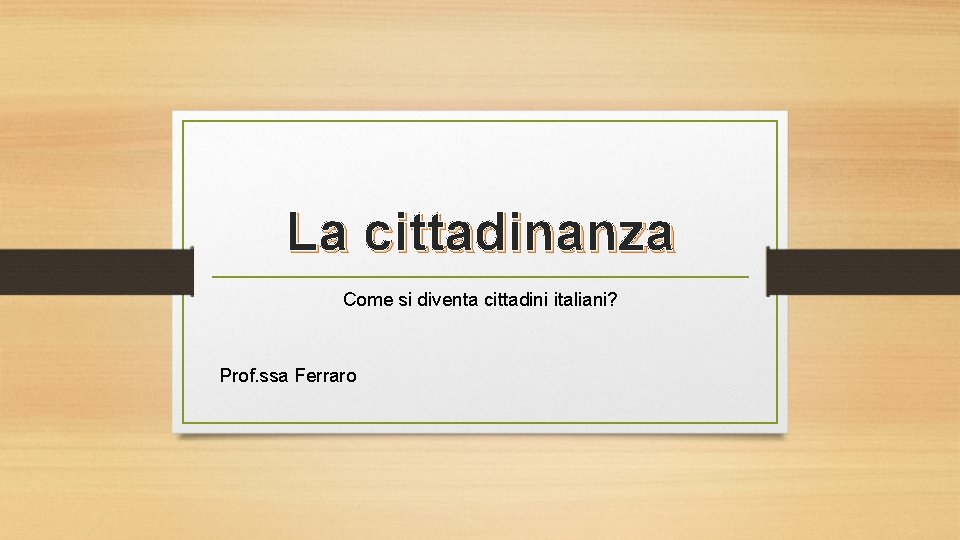 La cittadinanza

Come si diventa cittadini italiani?

Prof.ssa Ferraro